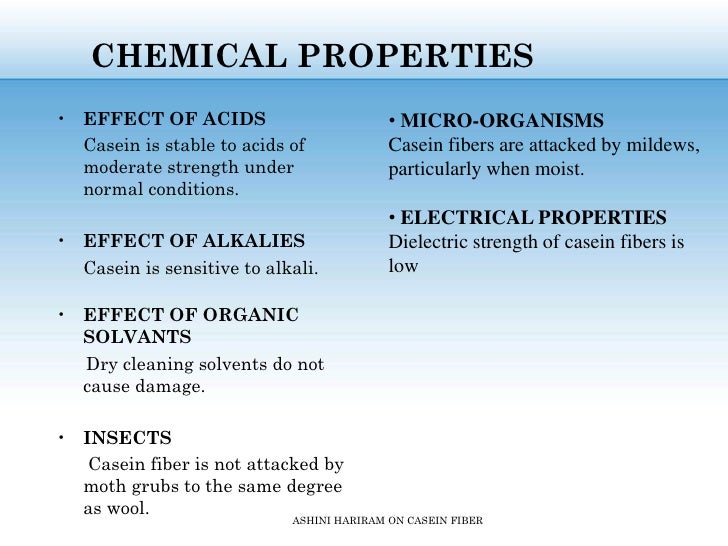 CHEMICAL PROPERTIES

• EFFECT OF ACIDS
Casein is stable to acids of moderate strength under normal conditions.

• EFFECT OF ALKALIES
Casein is sensitive to alkali.

• EFFECT OF ORGANIC SOLVANTS
Dry cleaning solvents do not cause damage.

• INSECTS
Casein fiber is not attacked by moth grubs to the same degree as wool.

• MICRO-ORGANISMS
Casein fibers are attacked by mildews, particularly when moist.

• ELECTRICAL PROPERTIES
Dielectric strength of casein fibers is low

ASHINI HARIRAM ON CASEIN FIBER